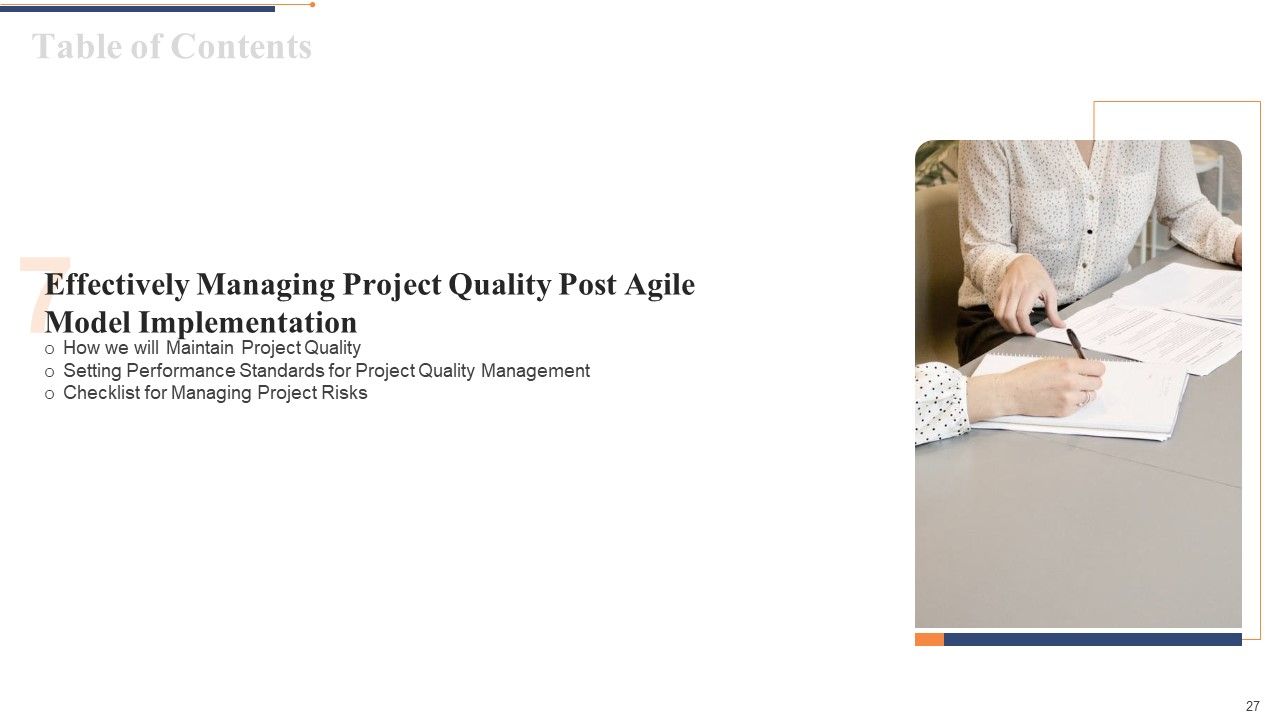 Table of Contents

7

Effectively Managing Project Quality Post Agile Model Implementation

o How we will Maintain Project Quality
o Setting Performance Standards for Project Quality Management
o Checklist for Managing Project Risks

27